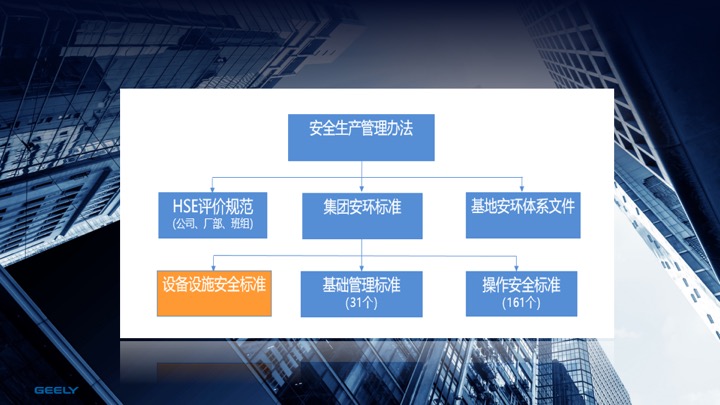 安全生产管理办法

HSE评价规范
(公司、厂部、班组)

集团安环标准

基地安环体系文件

设备设施安全标准

基础管理标准
(31个)

操作安全标准
(161个)

GEELY